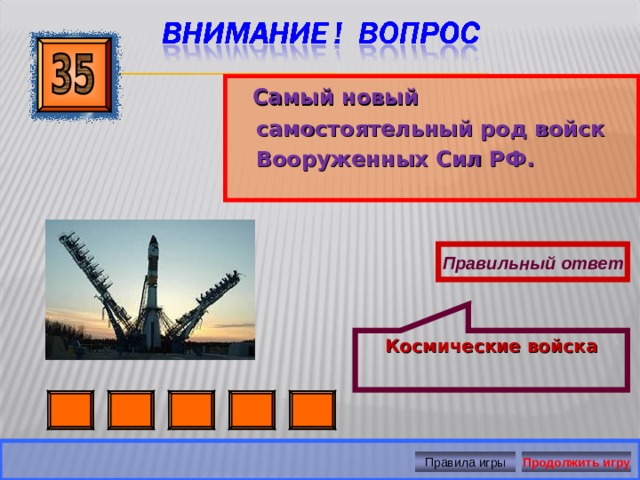 ВНИМАНИЕ! ВОПРОС

35

Самый новый самостоятельный род войск Вооруженных Сил РФ.

Правильный ответ

Космические войска

Правила игры

Продолжить игру